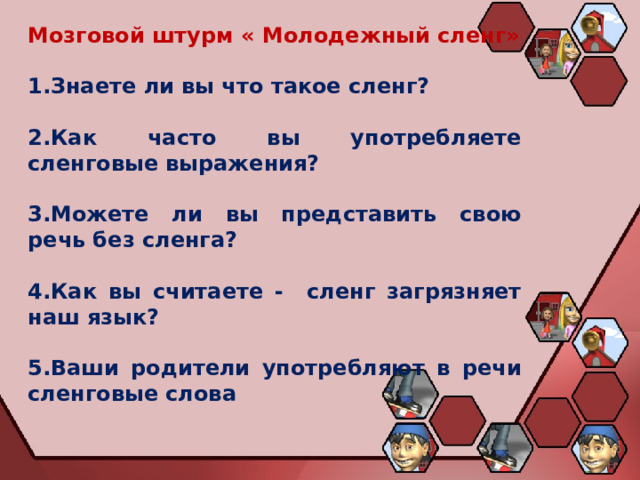 Мозговой штурм « Молодежный сленг»

1.Знаете ли вы что такое сленг?

2.Как часто вы употребляете сленговые выражения?

3.Можете ли вы представить свою речь без сленга?

4.Как вы считаете - сленг загрязняет наш язык?

5.Ваши родители употребляют в речи сленговые слова